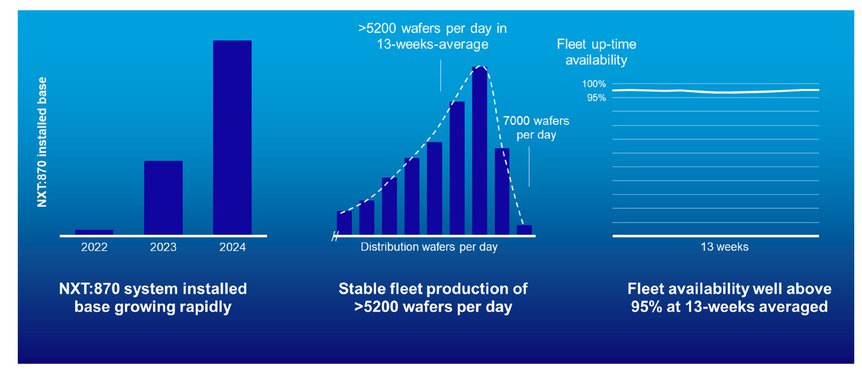 NXT:870 installed base

2022 2023 2024

NXT:870 system installed base growing rapidly

>5200 wafers per day in 13-weeks-average

7000 wafers per day

Distribution wafers per day

Stable fleet production of >5200 wafers per day

Fleet up-time availability

100%
95%

13 weeks

Fleet availability well above 95% at 13-weeks averaged